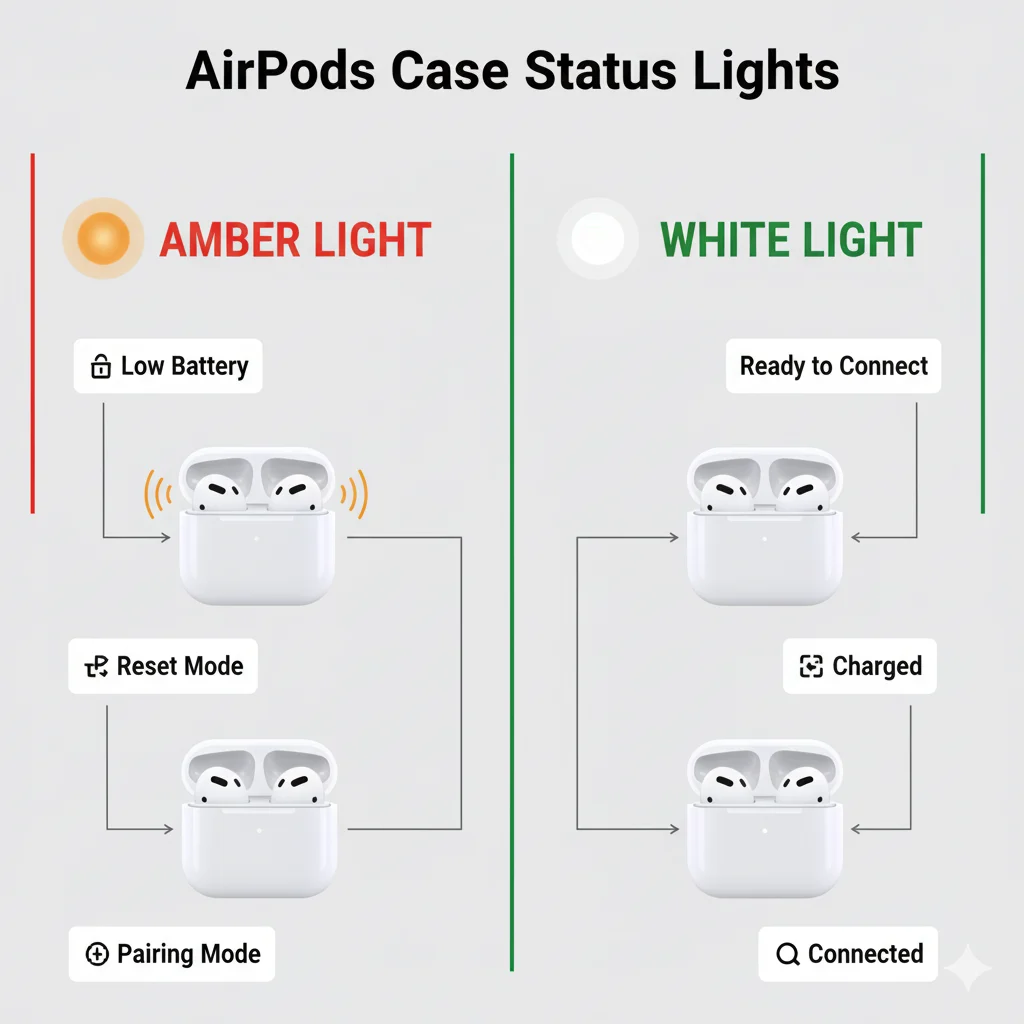 AirPods Case Status Lights

AMBER LIGHT

Low Battery

Reset Mode

Pairing Mode

WHITE LIGHT

Ready to Connect

Charged

Connected